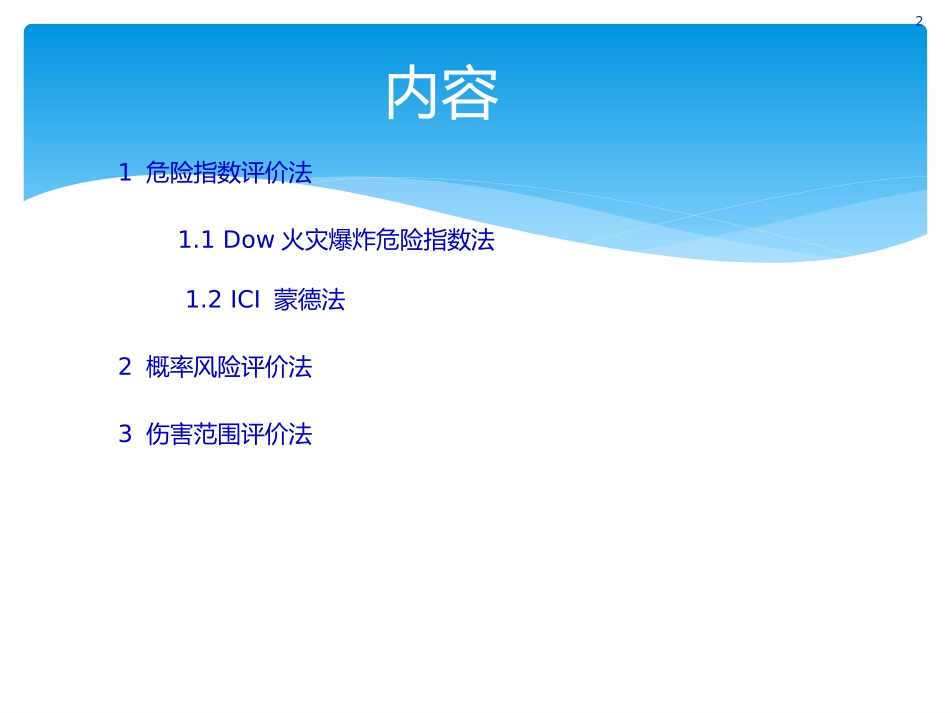 2

内容

1 危险指数评价法

1.1 Dow 火灾爆炸危险指数法

1.2 ICI 蒙德法

2 概率风险评价法

3 伤害范围评价法